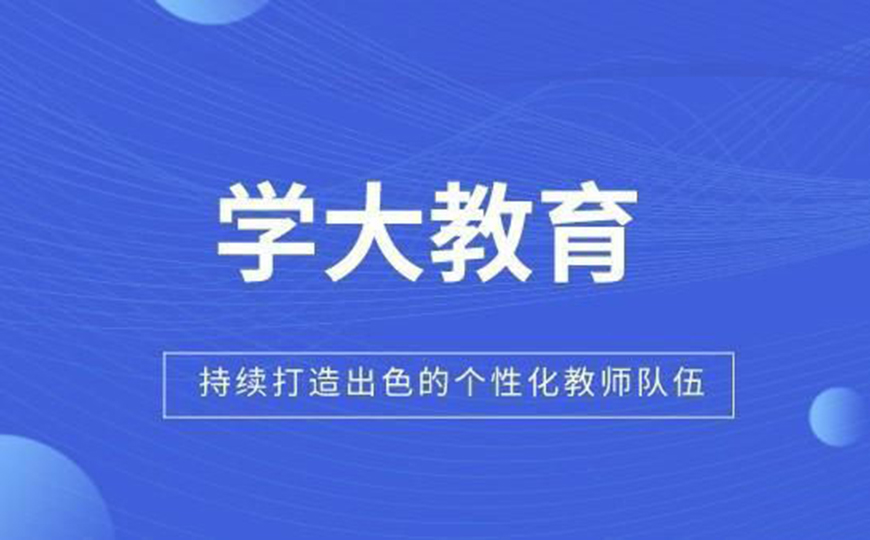 学大教育

持续打造出色的个性化教师队伍